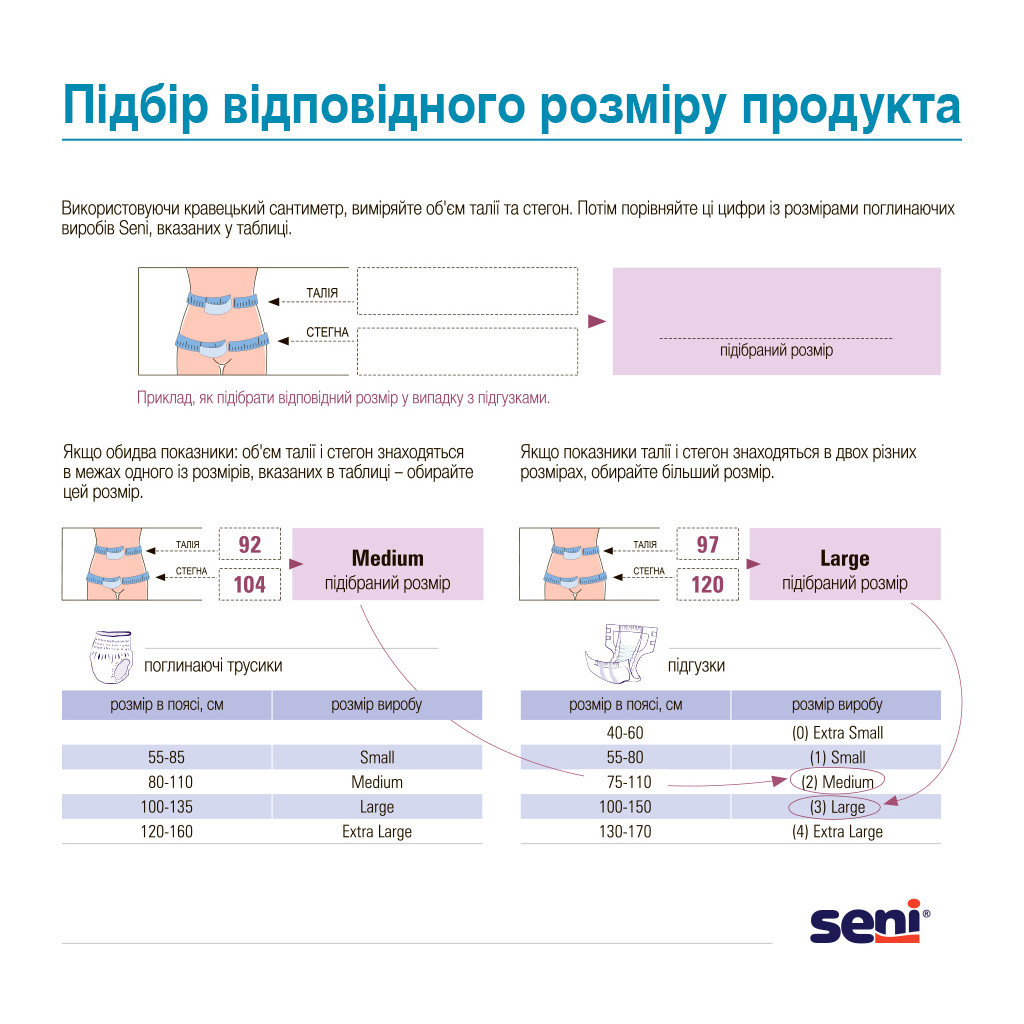 Підбір відповідного розміру продукта

Використовуючи кравецький сантиметр, виміряйте об'єм талії та стегон. Потім порівняйте ці цифри із розмірами поглинаючих виробів Seni, вказаних у таблиці.

ТАЛІЯ
СТЕГНА
підібраний розмір

Приклад, як підібрати відповідний розмір у випадку з підгузками.

Якщо обидва показники: об'єм талії і стегон знаходяться в межах одного із розмірів, вказаних в таблиці – обирайте цей розмір.

ТАЛІЯ 92
СТЕГНА 104
Medium
підібраний розмір

поглинаючі трусики

| розмір в поясі, см | розмір виробу |
|---|---|
| 55-85 | Small |
| 80-110 | Medium |
| 100-135 | Large |
| 120-160 | Extra Large |

Якщо показники талії і стегон знаходяться в двох різних розмірах, обирайте більший розмір.

ТАЛІЯ 97
СТЕГНА 120
Large
підібраний розмір

підгузки

| розмір в поясі, см | розмір виробу |
|---|---|
| 40-60 | (0) Extra Small |
| 55-80 | (1) Small |
| 75-110 | (2) Medium |
| 100-150 | (3) Large |
| 130-170 | (4) Extra Large |

seni®